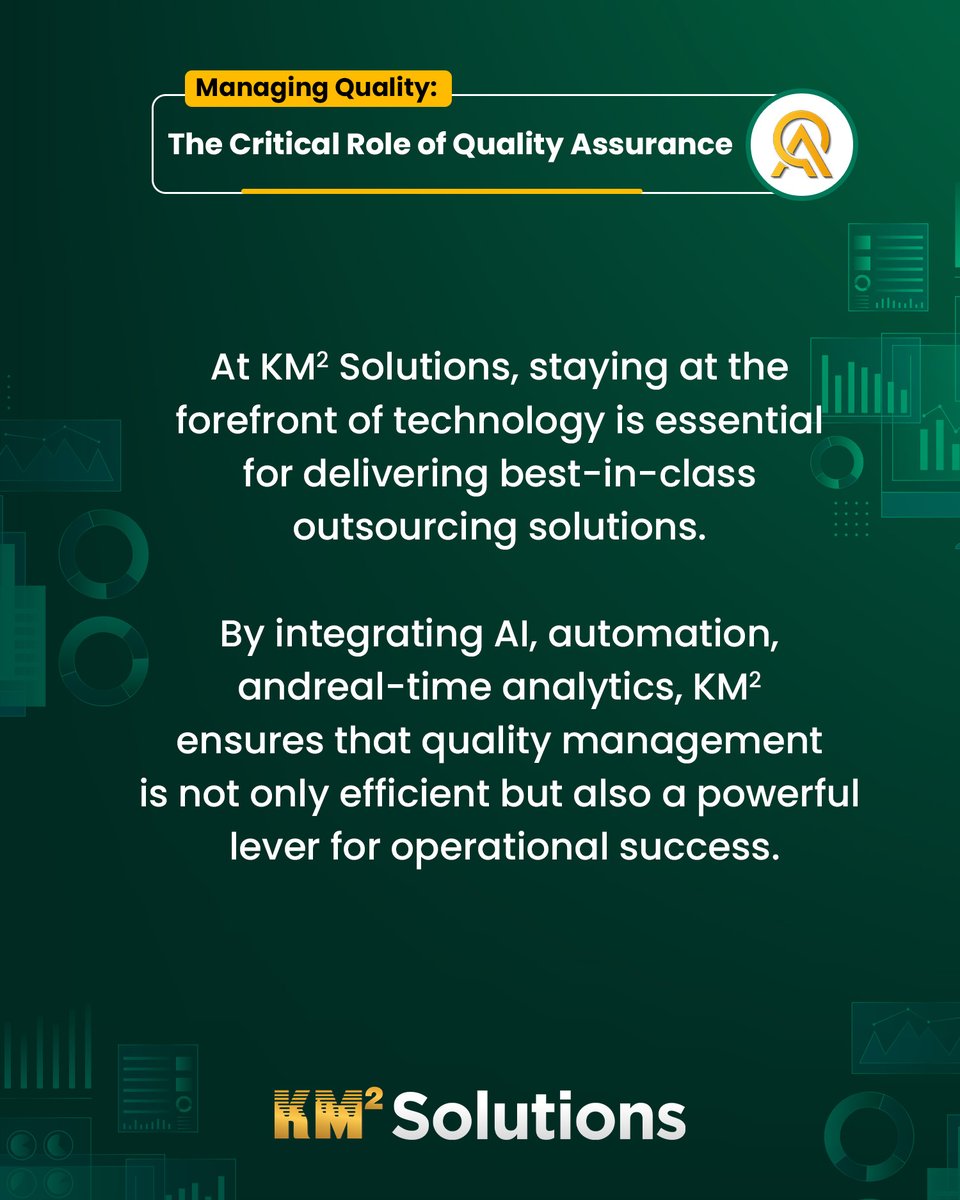 Managing Quality:

The Critical Role of Quality Assurance

QA

At KM² Solutions, staying at the forefront of technology is essential for delivering best-in-class outsourcing solutions.

By integrating AI, automation, andreal-time analytics, KM² ensures that quality management is not only efficient but also a powerful lever for operational success.

KM² Solutions